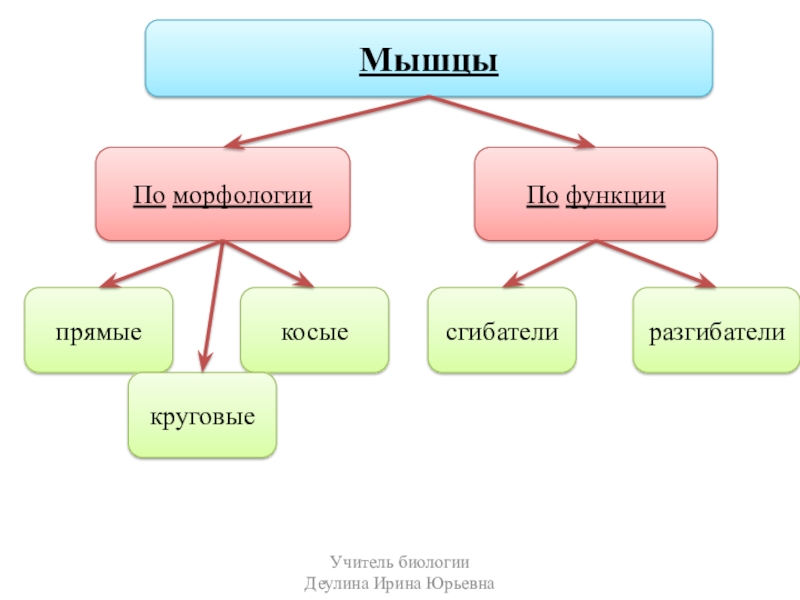 Мышцы

По морфологии

По функции

прямые

косые

круговые

сгибатели

разгибатели

Учитель биологии
Деулина Ирина Юрьевна